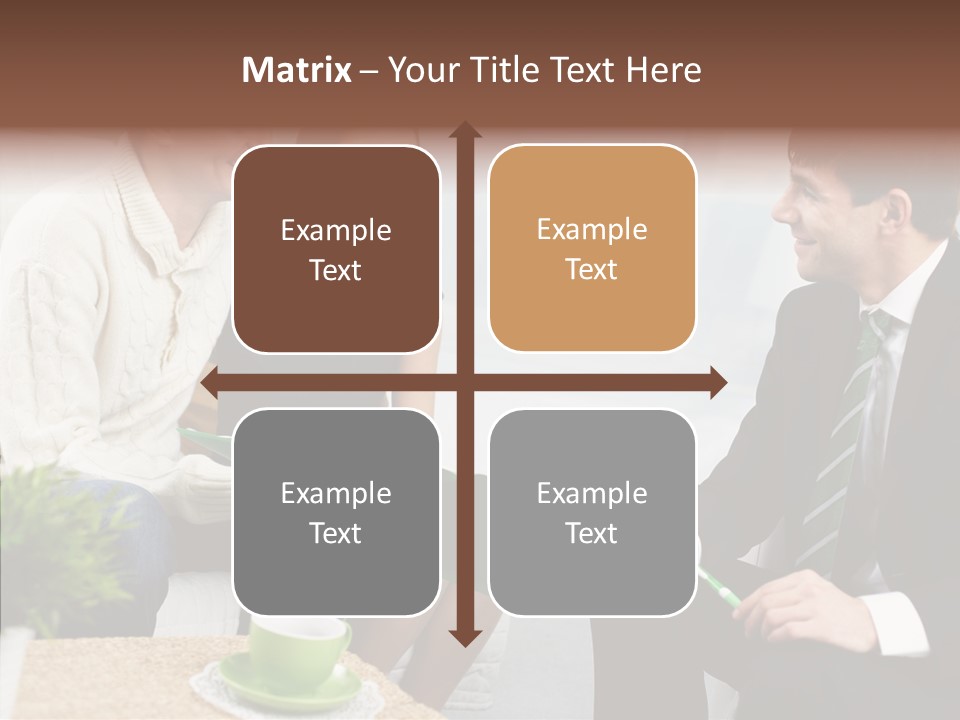 Matrix – Your Title Text Here

Example Text

Example Text

Example Text

Example Text